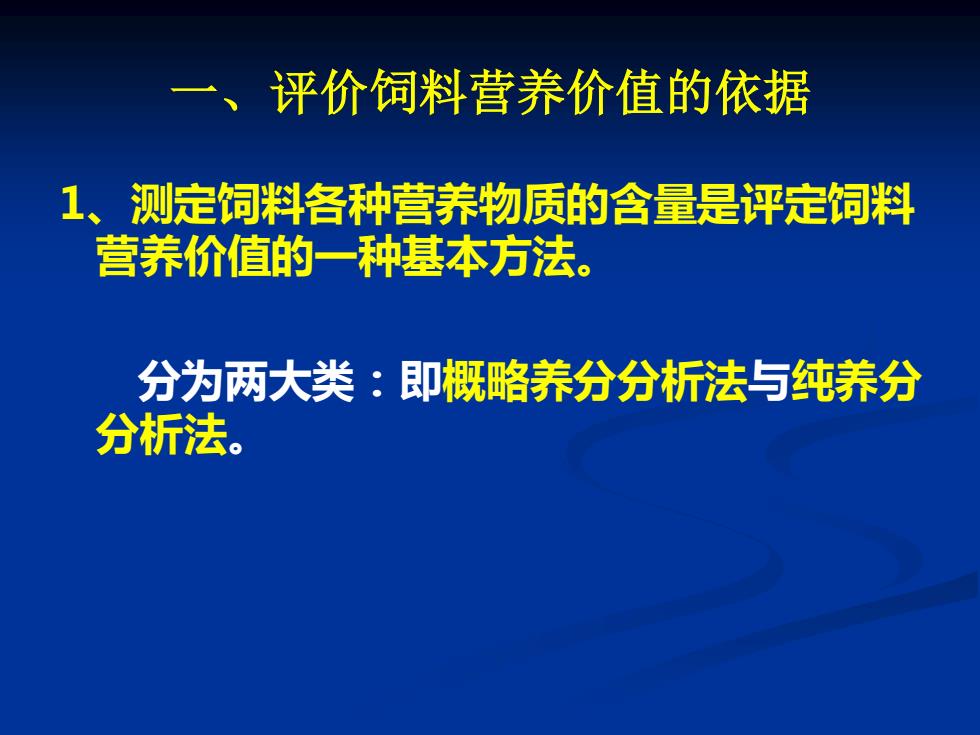 一、评价饲料营养价值的依据

1、测定饲料各种营养物质的含量是评定饲料营养价值的一种基本方法。

分为两大类：即概略养分分析法与纯养分分析法。